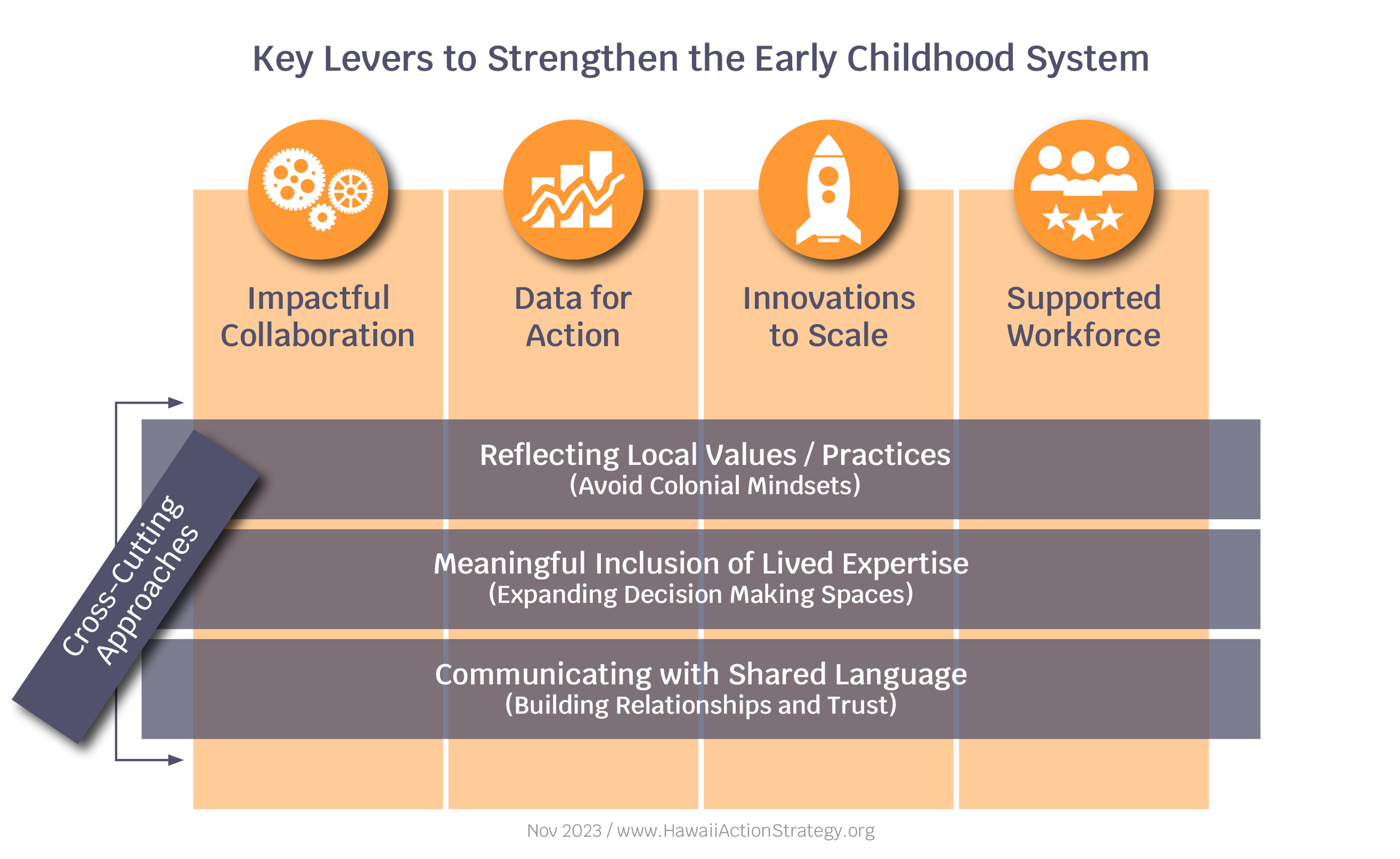 Key Levers to Strengthen the Early Childhood System

Impactful Collaboration

Data for Action

Innovations to Scale

Supported Workforce

Cross-Cutting Approaches

Reflecting Local Values / Practices
(Avoid Colonial Mindsets)

Meaningful Inclusion of Lived Expertise
(Expanding Decision Making Spaces)

Communicating with Shared Language
(Building Relationships and Trust)

Nov 2023 / www.HawaiiActionStrategy.org